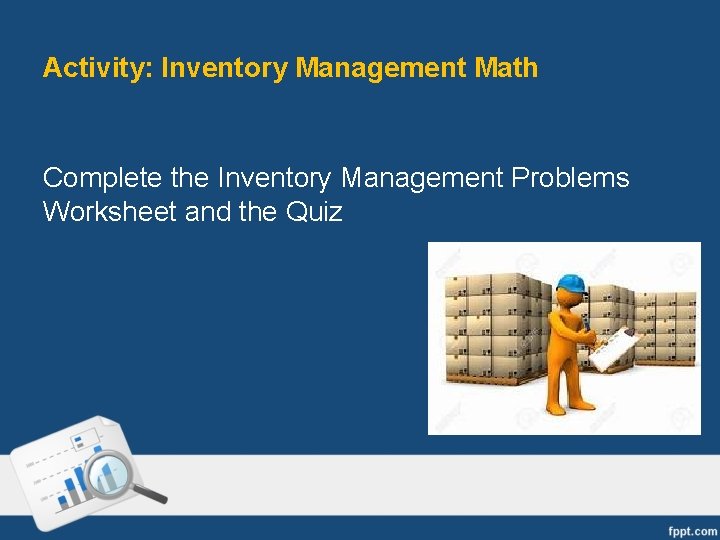 Activity: Inventory Management Math

Complete the Inventory Management Problems Worksheet and the Quiz

fppt.com